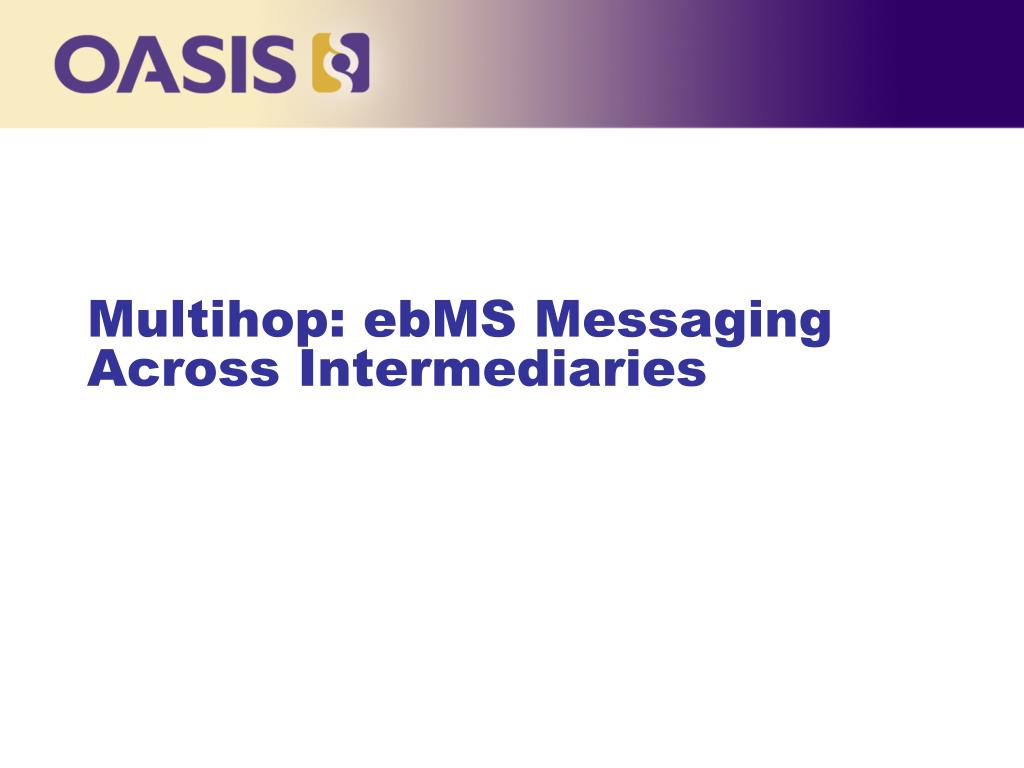 OASIS

Multihop: ebMS Messaging Across Intermediaries